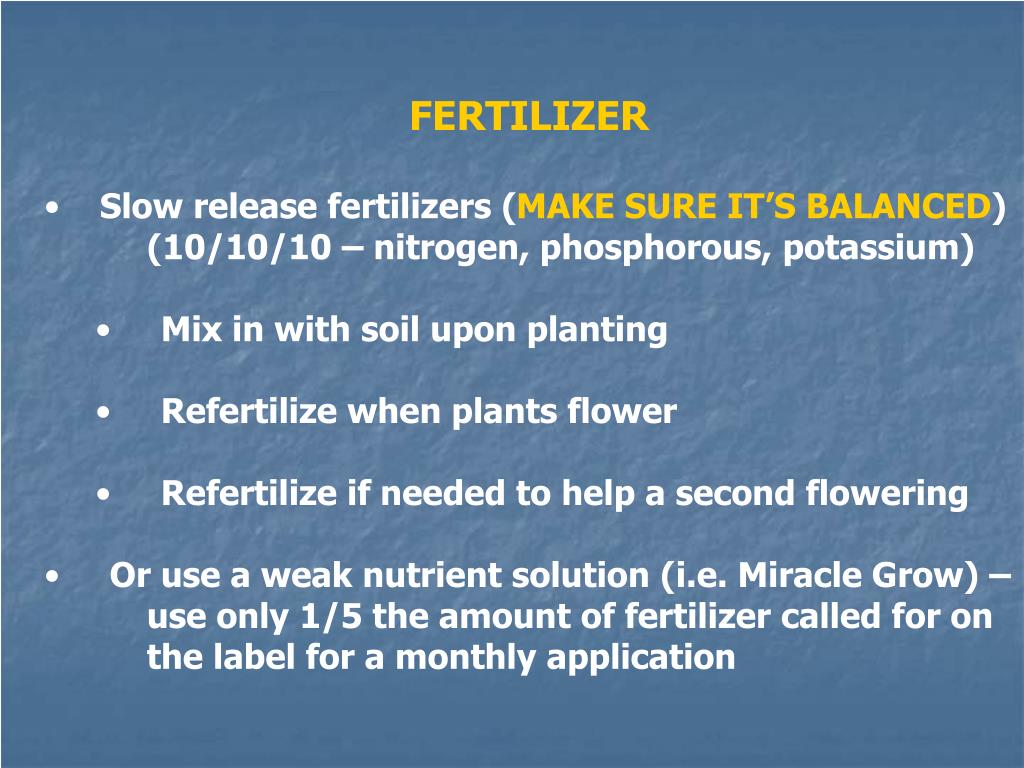 FERTILIZER

• Slow release fertilizers (MAKE SURE IT'S BALANCED) (10/10/10 – nitrogen, phosphorous, potassium)

• Mix in with soil upon planting

• Refertilize when plants flower

• Refertilize if needed to help a second flowering

• Or use a weak nutrient solution (i.e. Miracle Grow) – use only 1/5 the amount of fertilizer called for on the label for a monthly application